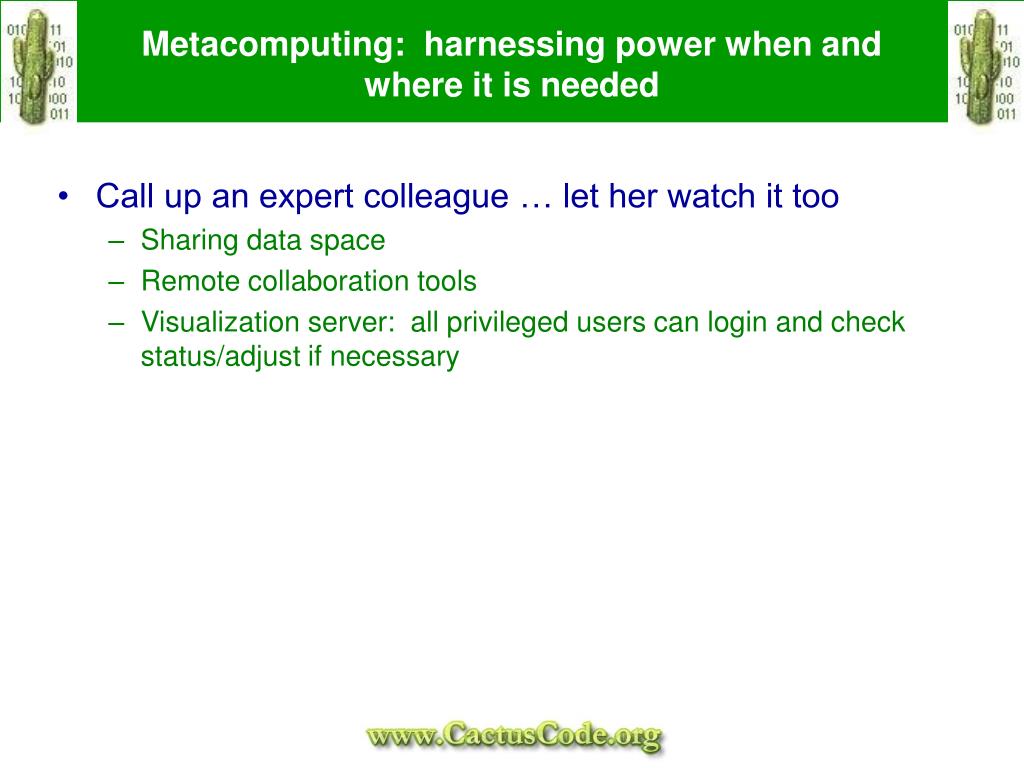 Metacomputing: harnessing power when and where it is needed

• Call up an expert colleague … let her watch it too
– Sharing data space
– Remote collaboration tools
– Visualization server: all privileged users can login and check status/adjust if necessary

www.CactusCode.org